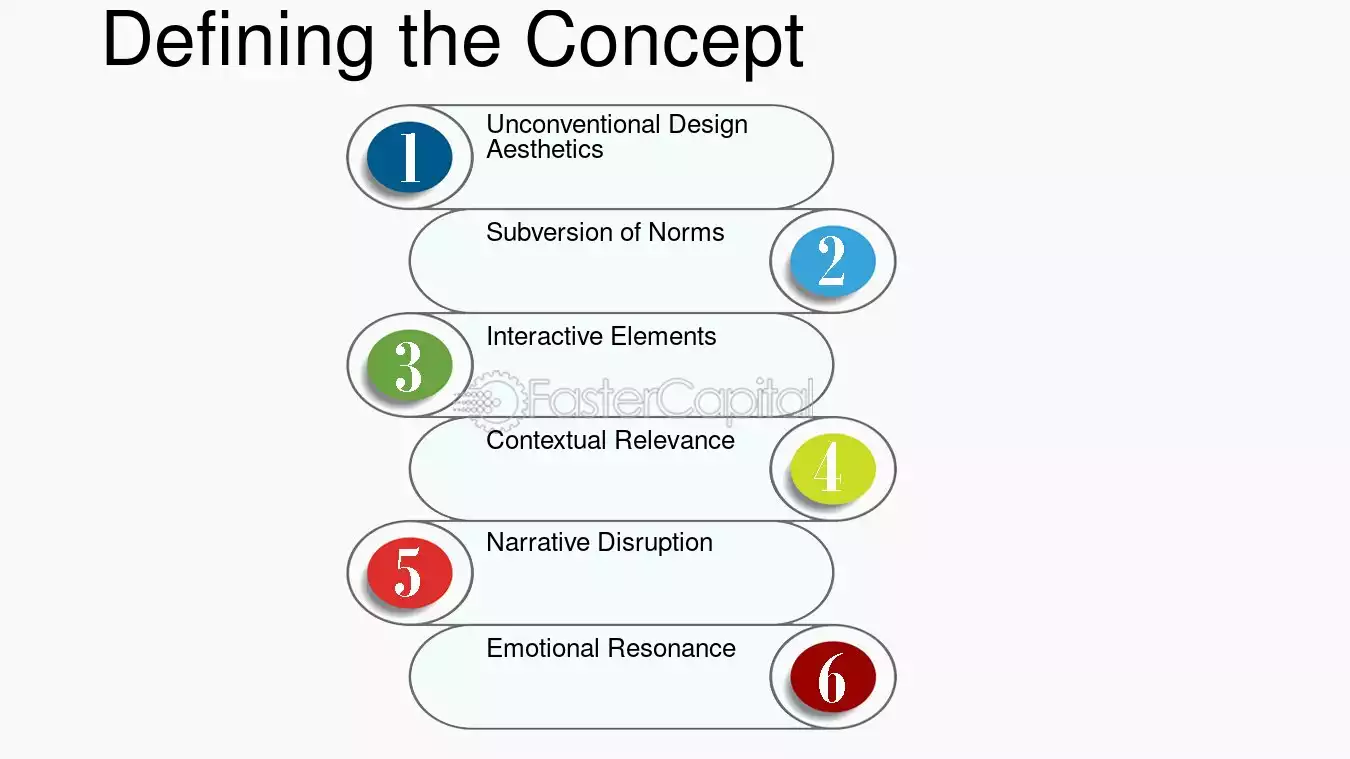 Defining the Concept

1
Unconventional Design Aesthetics

Subversion of Norms
2

3
Interactive Elements

Contextual Relevance
4

5
Narrative Disruption

Emotional Resonance
6

FasterCapital